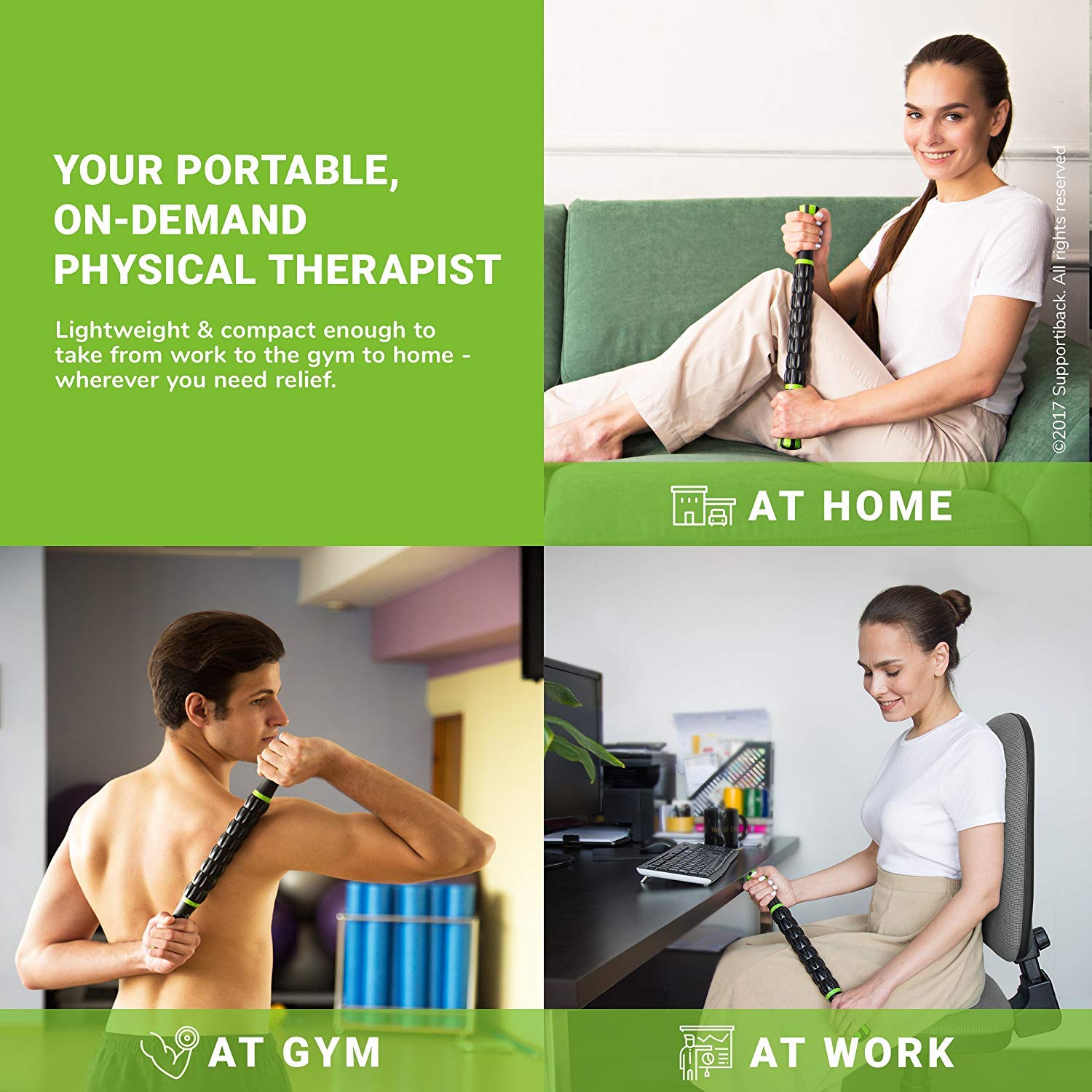 YOUR PORTABLE, ON-DEMAND PHYSICAL THERAPIST

Lightweight & compact enough to take from work to the gym to home - wherever you need relief.

©2017 Supportiback. All rights reserved

AT HOME

AT GYM

AT WORK